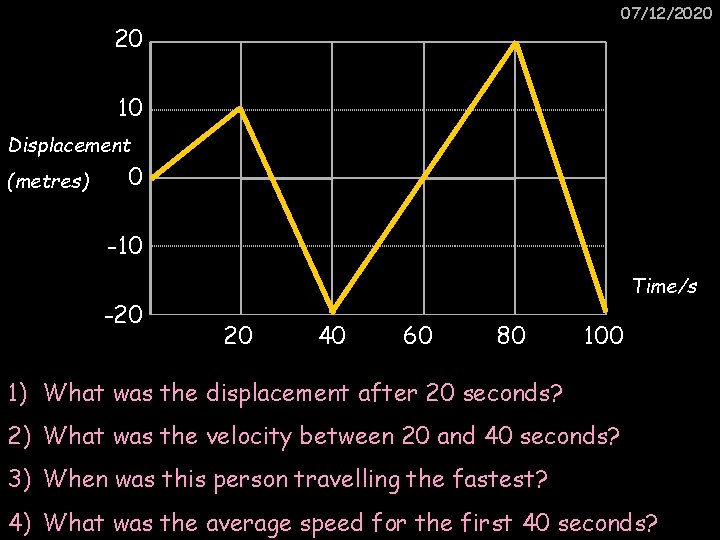 07/12/2020

20
10
Displacement
(metres)
0
-10
-20

Time/s

20
40
60
80
100

1) What was the displacement after 20 seconds?

2) What was the velocity between 20 and 40 seconds?

3) When was this person travelling the fastest?

4) What was the average speed for the first 40 seconds?